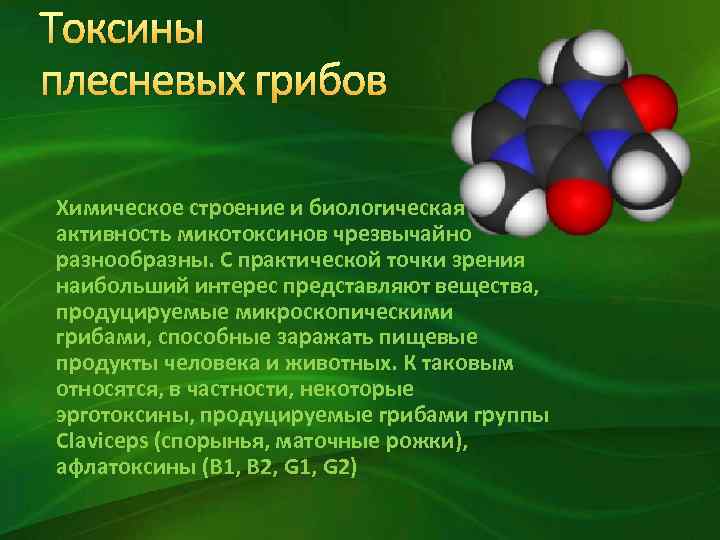 Токсины плесневых грибов

Химическое строение и биологическая активность микотоксинов чрезвычайно разнообразны. С практической точки зрения наибольший интерес представляют вещества, продуцируемые микроскопическими грибами, способные заражать пищевые продукты человека и животных. К таковым относятся, в частности, некоторые эрготоксины, продуцируемые грибами группы Claviceps (спорынья, маточные рожки), афлатоксины (B1, B2, G1, G2)